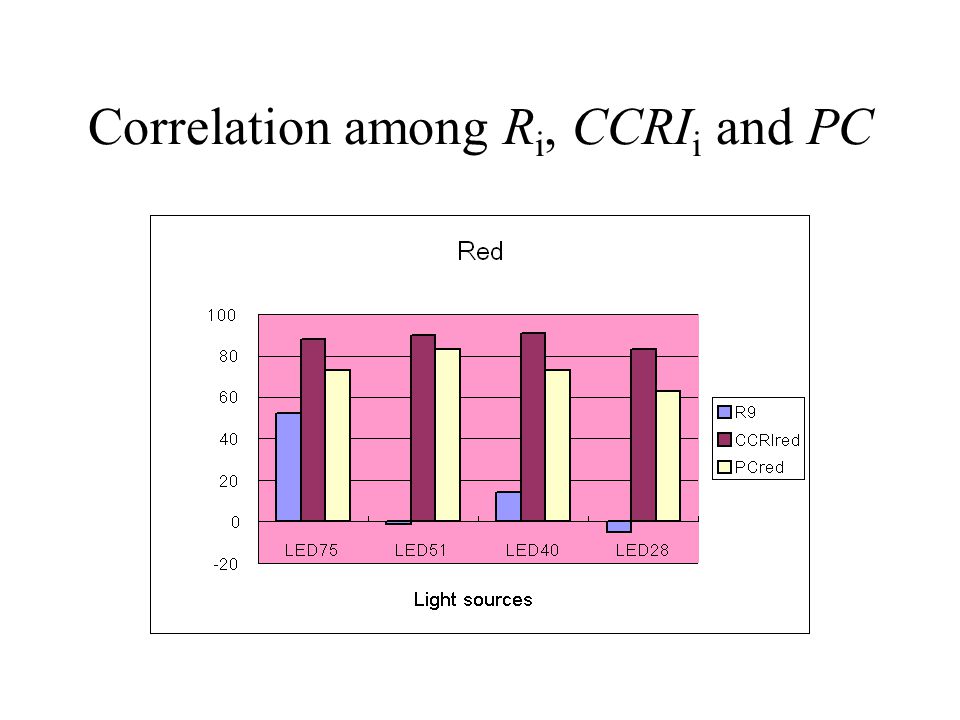 Correlation among $R_i$, $CCRI_i$ and $PC$

Red

100
80
60
40
20
0
-20

LED75 LED51 LED40 LED28

Light sources

R9
CCRIred
PCred